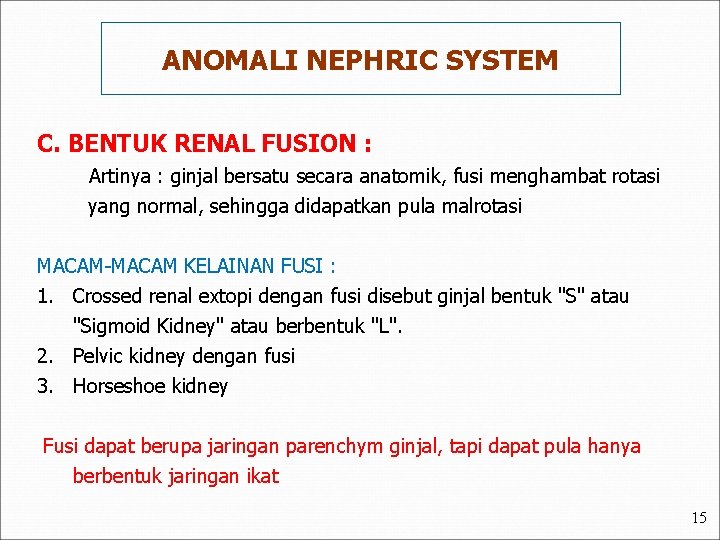 ANOMALI NEPHRIC SYSTEM

C. BENTUK RENAL FUSION :

Artinya : ginjal bersatu secara anatomik, fusi menghambat rotasi yang normal, sehingga didapatkan pula malrotasi

MACAM-MACAM KELAINAN FUSI :

1. Crossed renal extopi dengan fusi disebut ginjal bentuk "S" atau "Sigmoid Kidney" atau berbentuk "L".
2. Pelvic kidney dengan fusi
3. Horseshoe kidney

Fusi dapat berupa jaringan parenchym ginjal, tapi dapat pula hanya berbentuk jaringan ikat

15